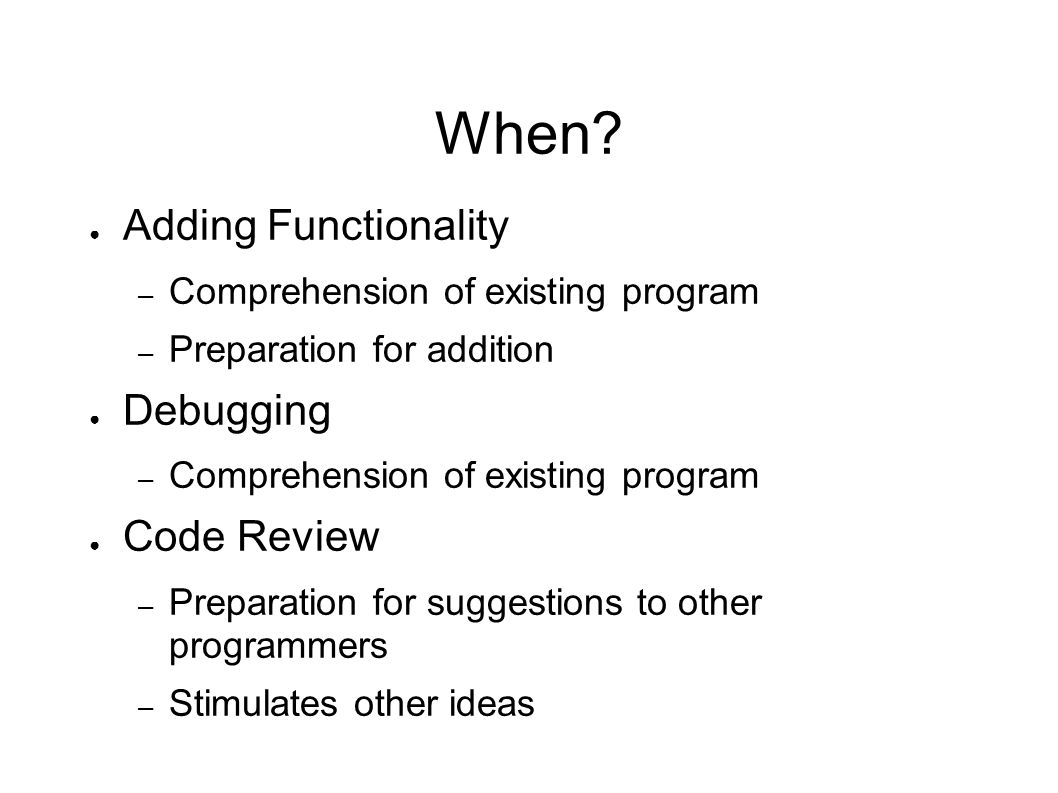 When?

● Adding Functionality
– Comprehension of existing program
– Preparation for addition

● Debugging
– Comprehension of existing program

● Code Review
– Preparation for suggestions to other programmers
– Stimulates other ideas